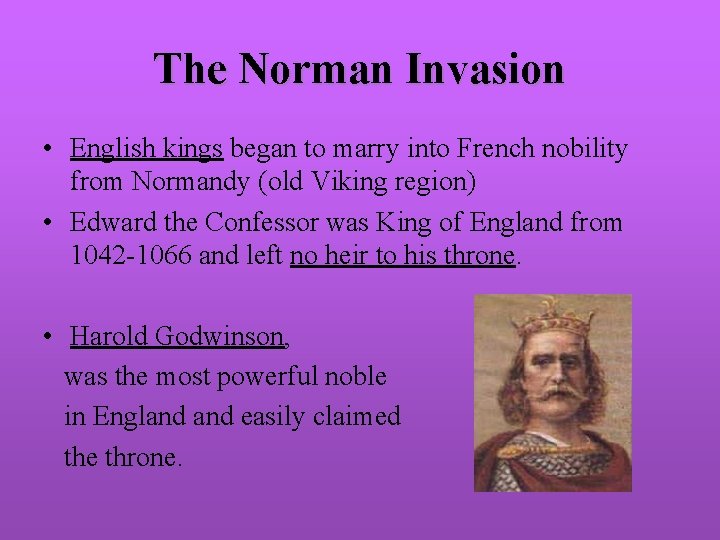 The Norman Invasion

• English kings began to marry into French nobility from Normandy (old Viking region)

• Edward the Confessor was King of England from 1042-1066 and left no heir to his throne.

• Harold Godwinson, was the most powerful noble in England and easily claimed the throne.